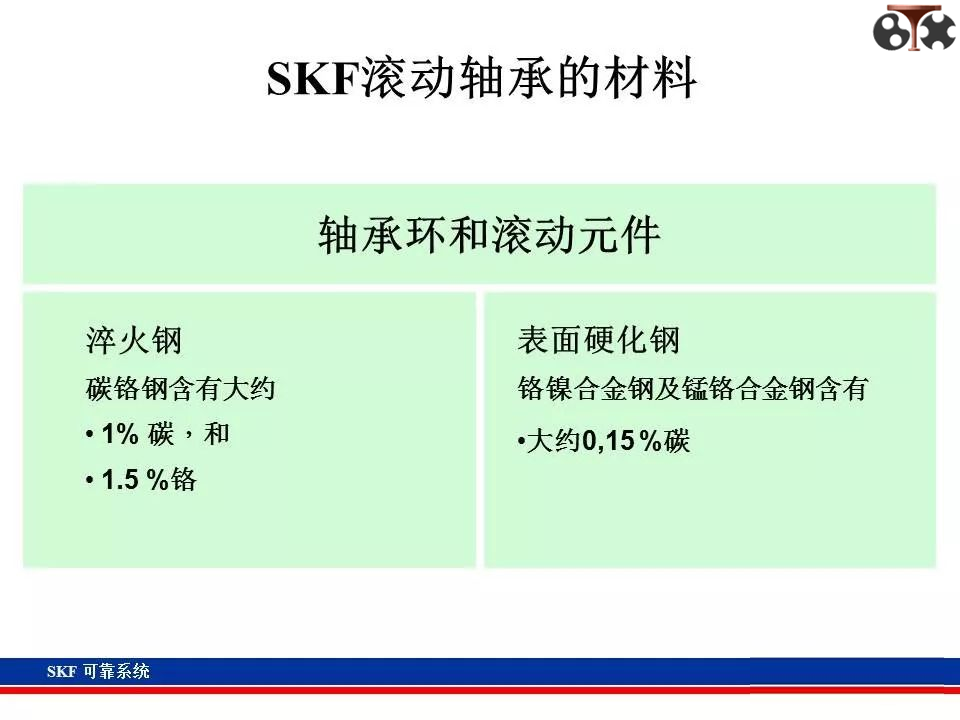 SKF滚动轴承的材料

轴承环和滚动元件

淬火钢

碳铬钢含有大约

• 1% 碳，和

• 1.5 %铬

表面硬化钢

铬镍合金钢及锰铬合金钢含有

•大约0,15 %碳

SKF 可靠系统